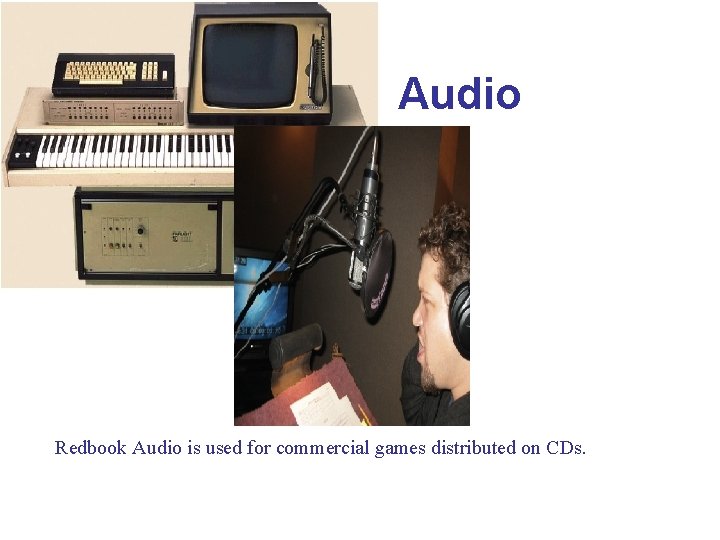 Audio

Redbook Audio is used for commercial games distributed on CDs.